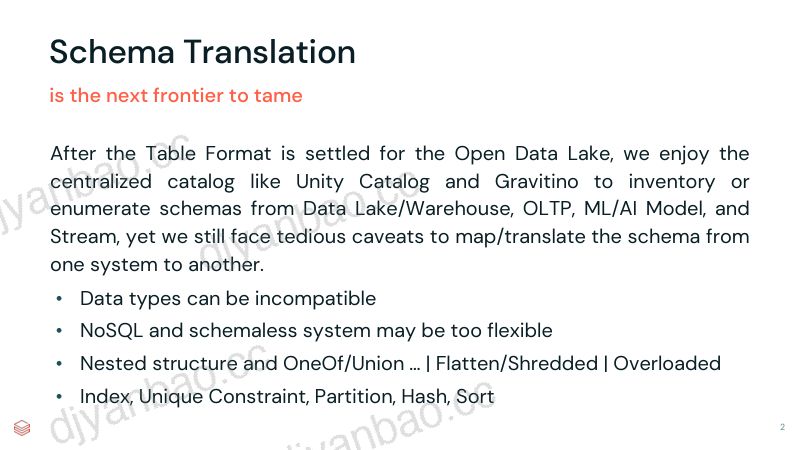 Schema Translation

is the next frontier to tame

After the Table Format is settled for the Open Data Lake, we enjoy the centralized catalog like Unity Catalog and Gravitino to inventory or enumerate schemas from Data Lake/Warehouse, OLTP, ML/AI Model, and Stream, yet we still face tedious caveats to map/translate the schema from one system to another.

• Data types can be incompatible
• NoSQL and schemaless system may be too flexible
• Nested structure and OneOf/Union ... | Flatten/Shredded | Overloaded
• Index, Unique Constraint, Partition, Hash, Sort

2

djyanbao.cc